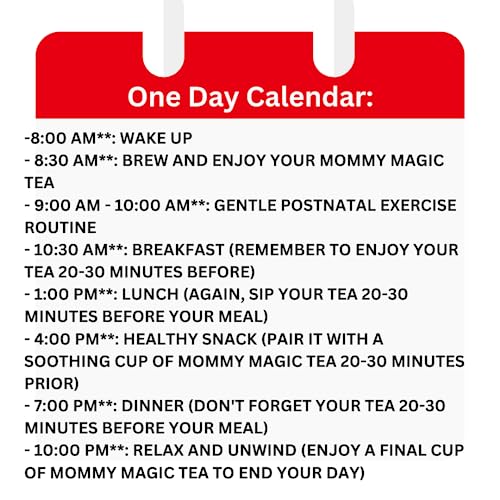 One Day Calendar:

-8:00 AM**: WAKE UP
- 8:30 AM**: BREW AND ENJOY YOUR MOMMY MAGIC TEA
- 9:00 AM - 10:00 AM**: GENTLE POSTNATAL EXERCISE ROUTINE
- 10:30 AM**: BREAKFAST (REMEMBER TO ENJOY YOUR TEA 20-30 MINUTES BEFORE)
- 1:00 PM**: LUNCH (AGAIN, SIP YOUR TEA 20-30 MINUTES BEFORE YOUR MEAL)
- 4:00 PM**: HEALTHY SNACK (PAIR IT WITH A SOOTHING CUP OF MOMMY MAGIC TEA 20-30 MINUTES PRIOR)
- 7:00 PM**: DINNER (DON'T FORGET YOUR TEA 20-30 MINUTES BEFORE YOUR MEAL)
- 10:00 PM**: RELAX AND UNWIND (ENJOY A FINAL CUP OF MOMMY MAGIC TEA TO END YOUR DAY)